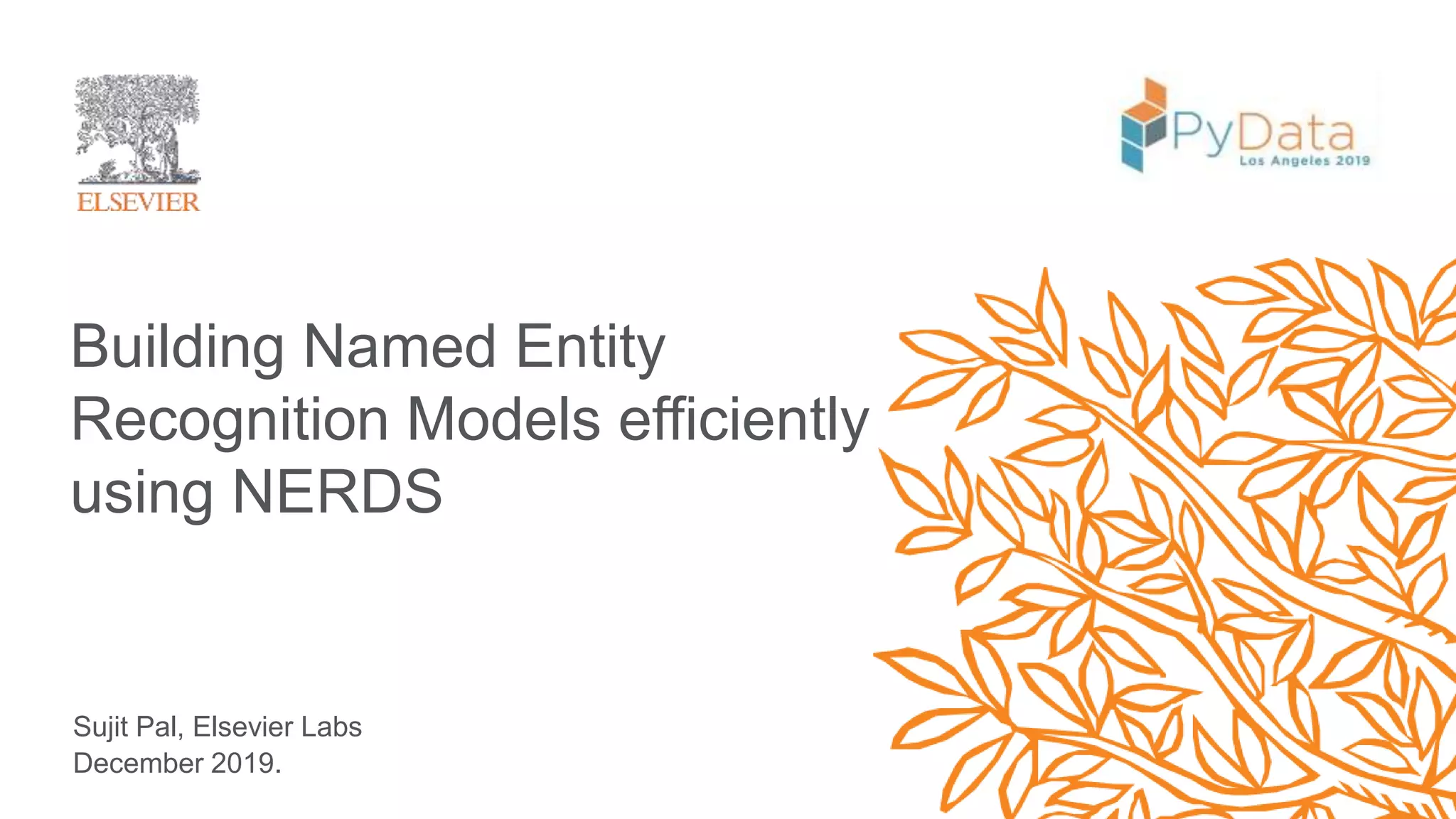 ELSEVIER

PyData
Los Angeles 2019

Building Named Entity Recognition Models efficiently using NERDS

Sujit Pal, Elsevier Labs
December 2019.